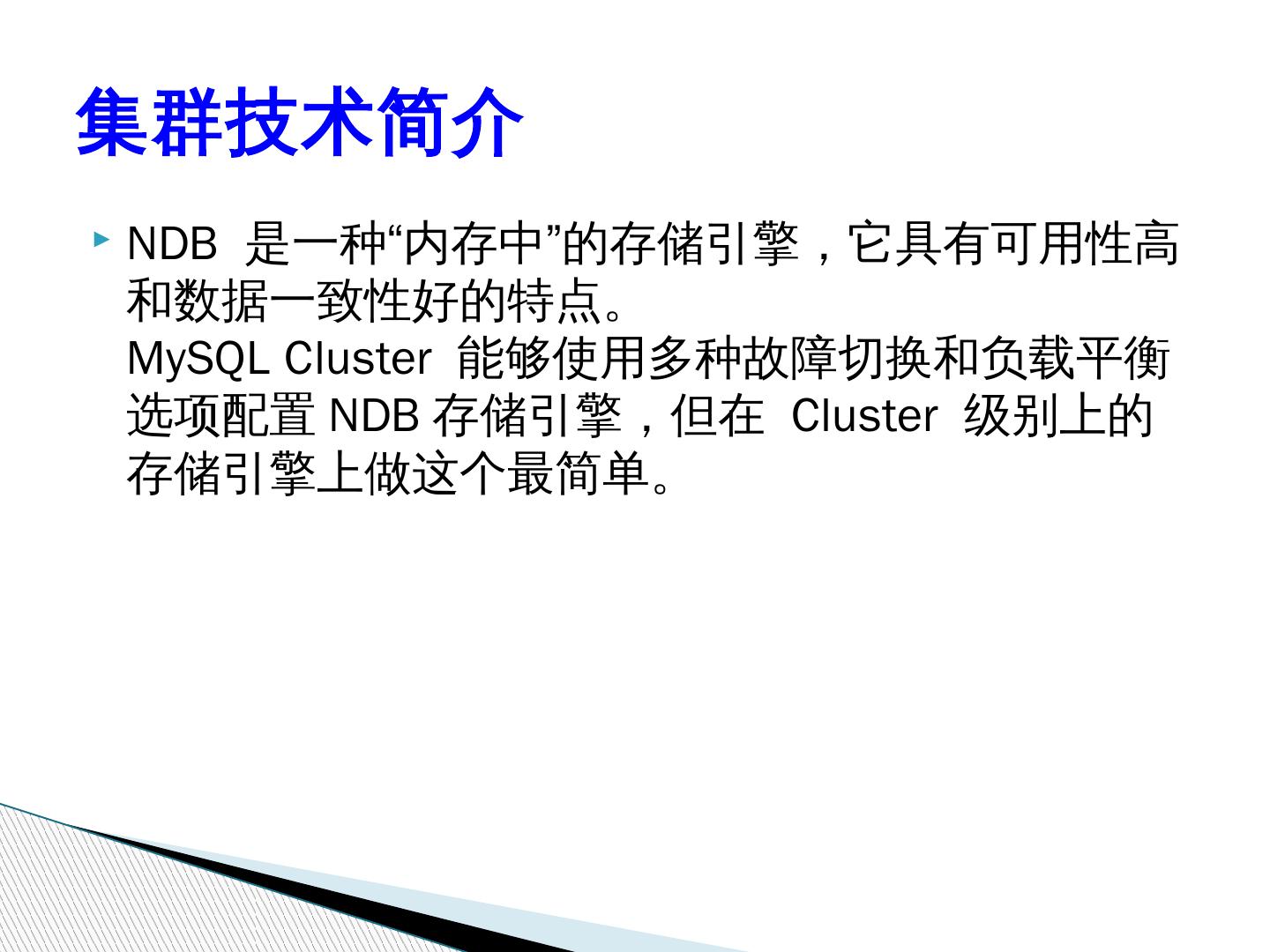 集群技术简介

NDB 是一种“内存中”的存储引擎，它具有可用性高和数据一致性好的特点。
MySQL Cluster 能够使用多种故障切换和负载平衡选项配置 NDB 存储引擎，但在 Cluster 级别上的存储引擎上做这个最简单。